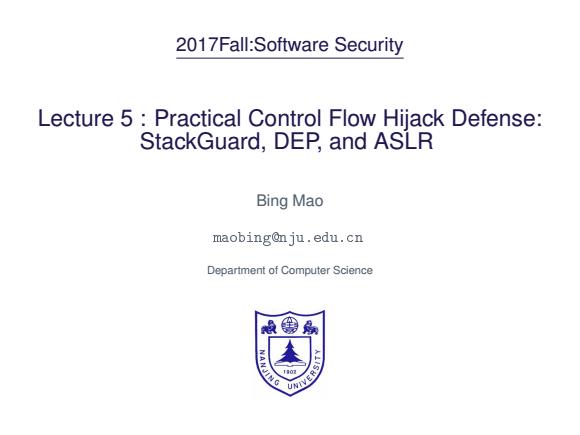 2017Fall:Software Security

Lecture 5 : Practical Control Flow Hijack Defense: StackGuard, DEP, and ASLR

Bing Mao

maobing@nju.edu.cn

Department of Computer Science

1902
NANJING UNIVERSITY